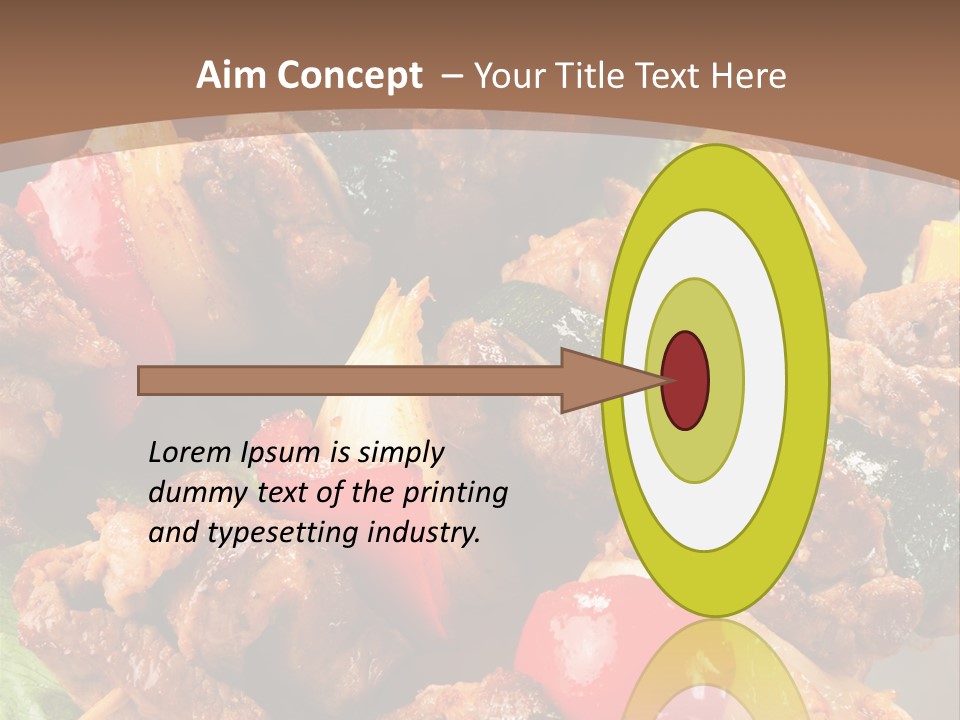 Aim Concept – Your Title Text Here

Lorem Ipsum is simply dummy text of the printing and typesetting industry.